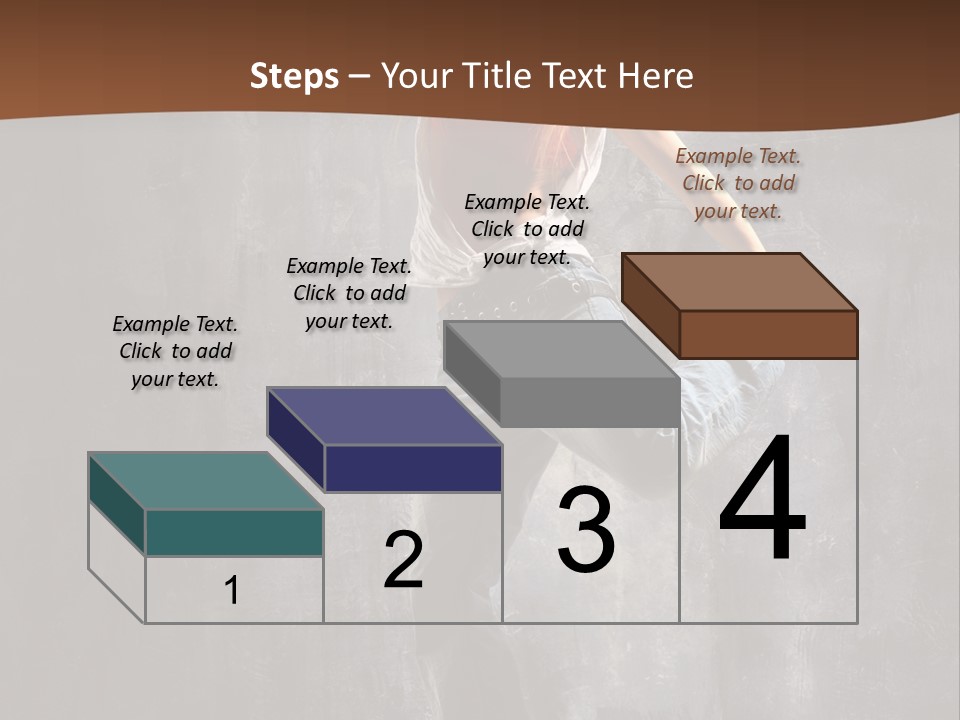 Steps – Your Title Text Here

Example Text. Click to add your text.

Example Text. Click to add your text.

Example Text. Click to add your text.

Example Text. Click to add your text.

1

2

3

4